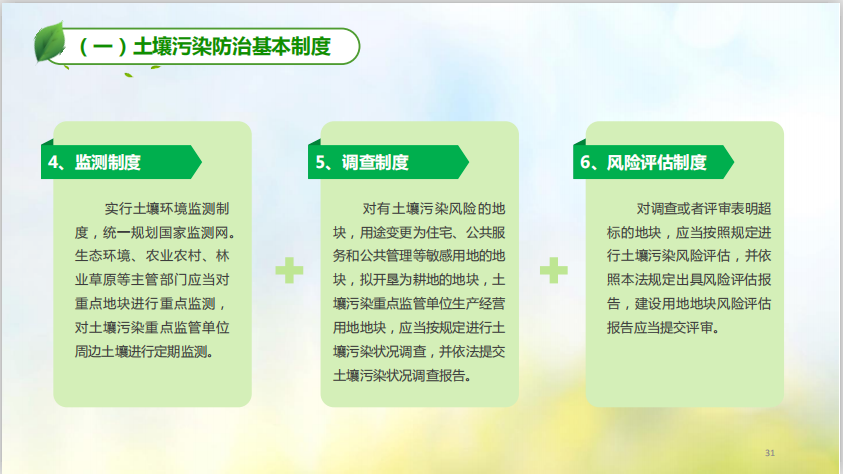 （一）土壤污染防治基本制度

4、监测制度

实行土壤环境监测制度，统一规划国家监测网。生态环境、农业农村、林业草原等主管部门应当对重点地块进行重点监测，对土壤污染重点监管单位周边土壤进行定期监测。

5、调查制度

对有土壤污染风险的地块，用途变更为住宅、公共服务和公共管理等敏感用地的地块，拟开垦为耕地的地块，土壤污染重点监管单位生产经营用地地块，应当按规定进行土壤污染状况调查，并依法提交土壤污染状况调查报告。

6、风险评估制度

对调查或者评审表明超标的地块，应当按照规定进行土壤污染风险评估，并依照本法规定出具风险评估报告，建设用地地块风险评估报告应当提交评审。

31